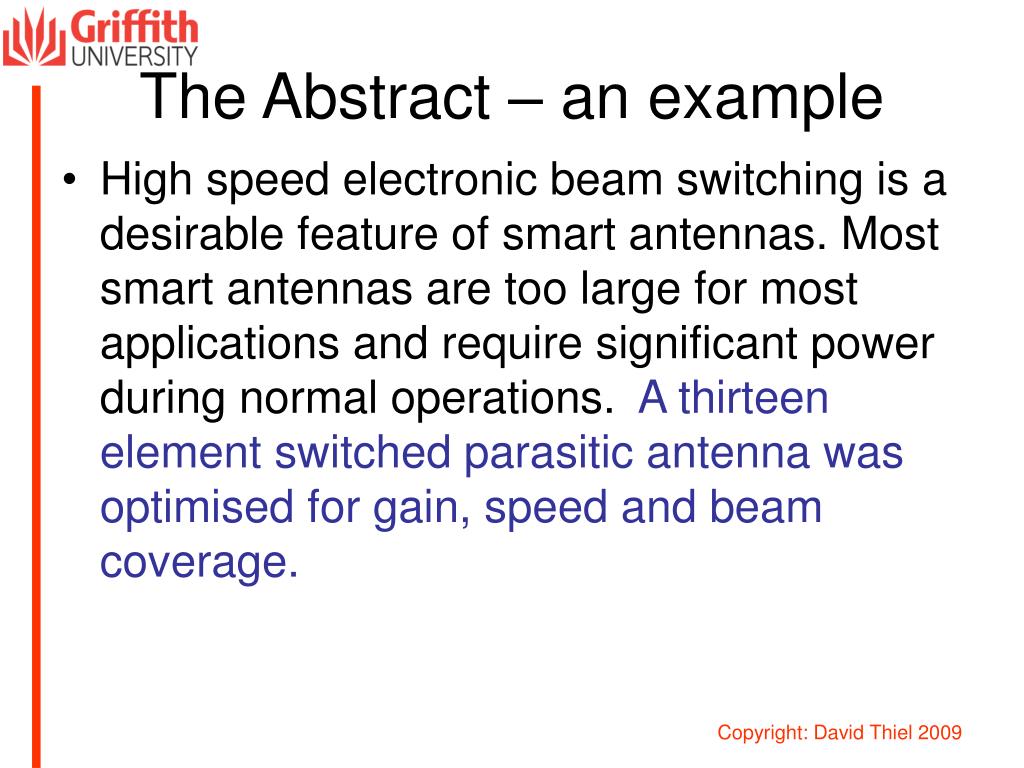 Griffith
UNIVERSITY

The Abstract – an example

• High speed electronic beam switching is a desirable feature of smart antennas. Most smart antennas are too large for most applications and require significant power during normal operations. A thirteen element switched parasitic antenna was optimised for gain, speed and beam coverage.

Copyright: David Thiel 2009